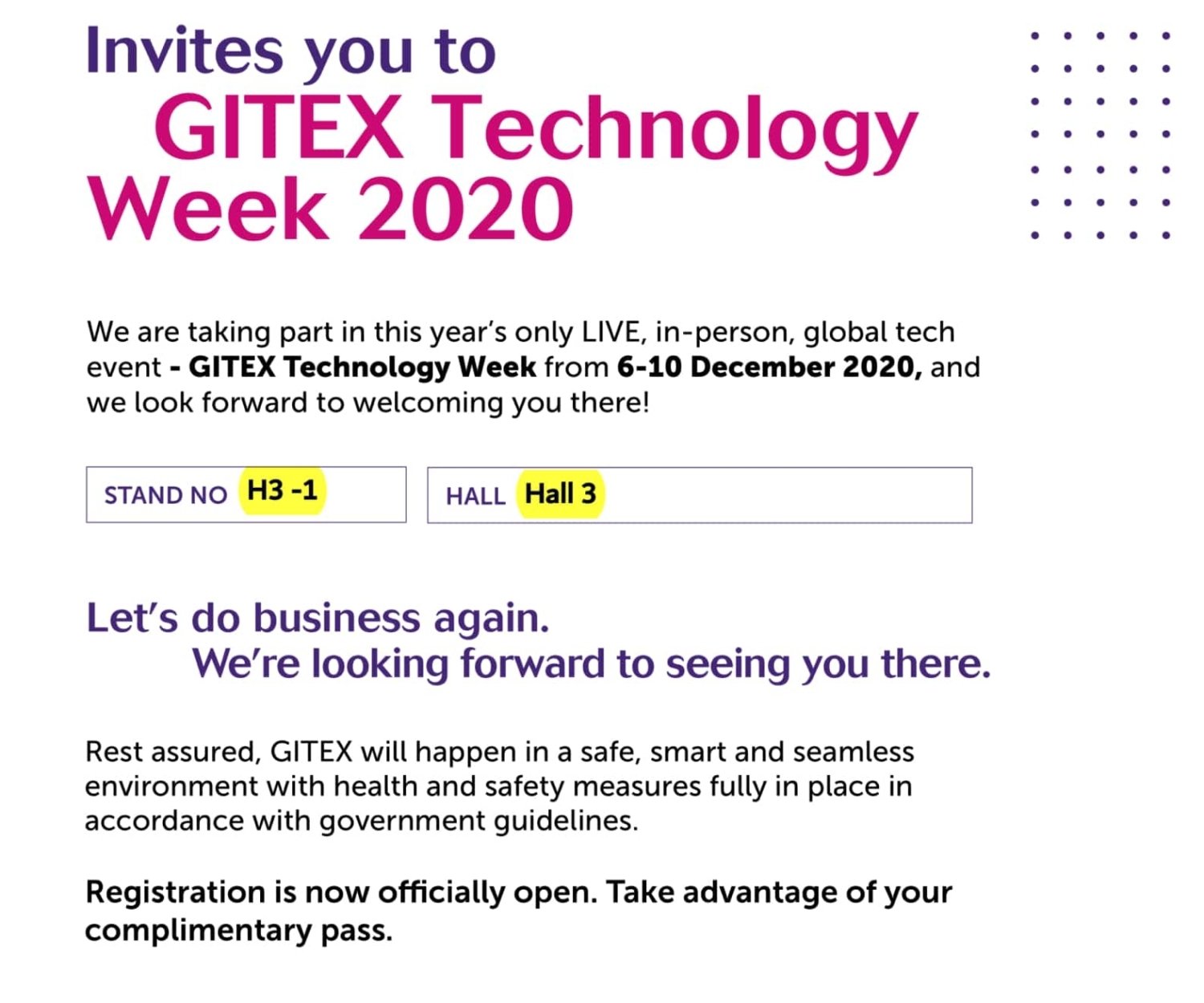 Invites you to
GITEX Technology Week 2020

We are taking part in this year's only LIVE, in-person, global tech event - GITEX Technology Week from 6-10 December 2020, and we look forward to welcoming you there!

STAND NO H3 -1

HALL Hall 3

Let's do business again.
We're looking forward to seeing you there.

Rest assured, GITEX will happen in a safe, smart and seamless environment with health and safety measures fully in place in accordance with government guidelines.

Registration is now officially open. Take advantage of your complimentary pass.